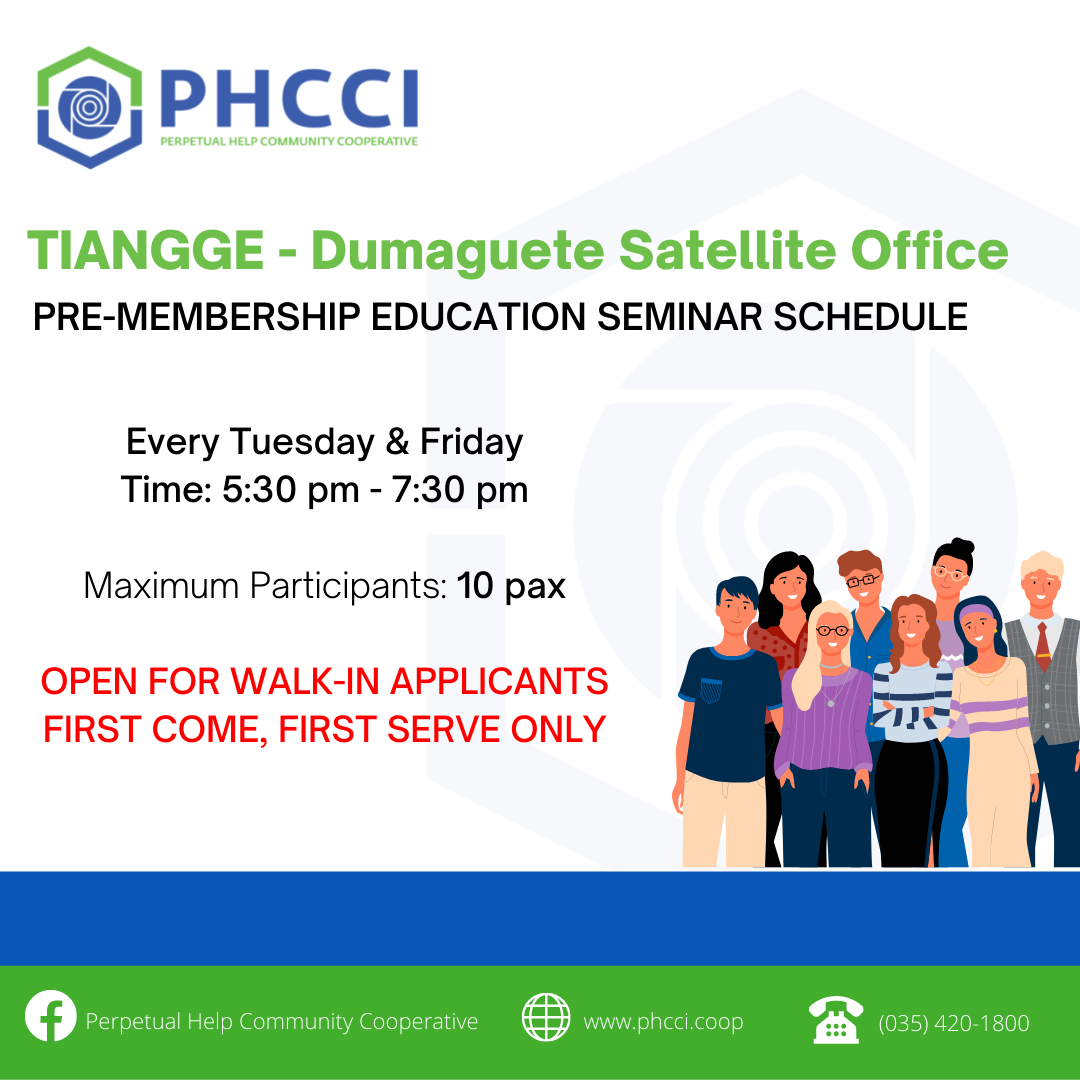 PHCCI
PERPETUAL HELP COMMUNITY COOPERATIVE

TIANGGE - Dumaguete Satellite Office
PRE-MEMBERSHIP EDUCATION SEMINAR SCHEDULE

Every Tuesday & Friday
Time: 5:30 pm - 7:30 pm

Maximum Participants: 10 pax

OPEN FOR WALK-IN APPLICANTS
FIRST COME, FIRST SERVE ONLY

Perpetual Help Community Cooperative
www.phcci.coop
(035) 420-1800